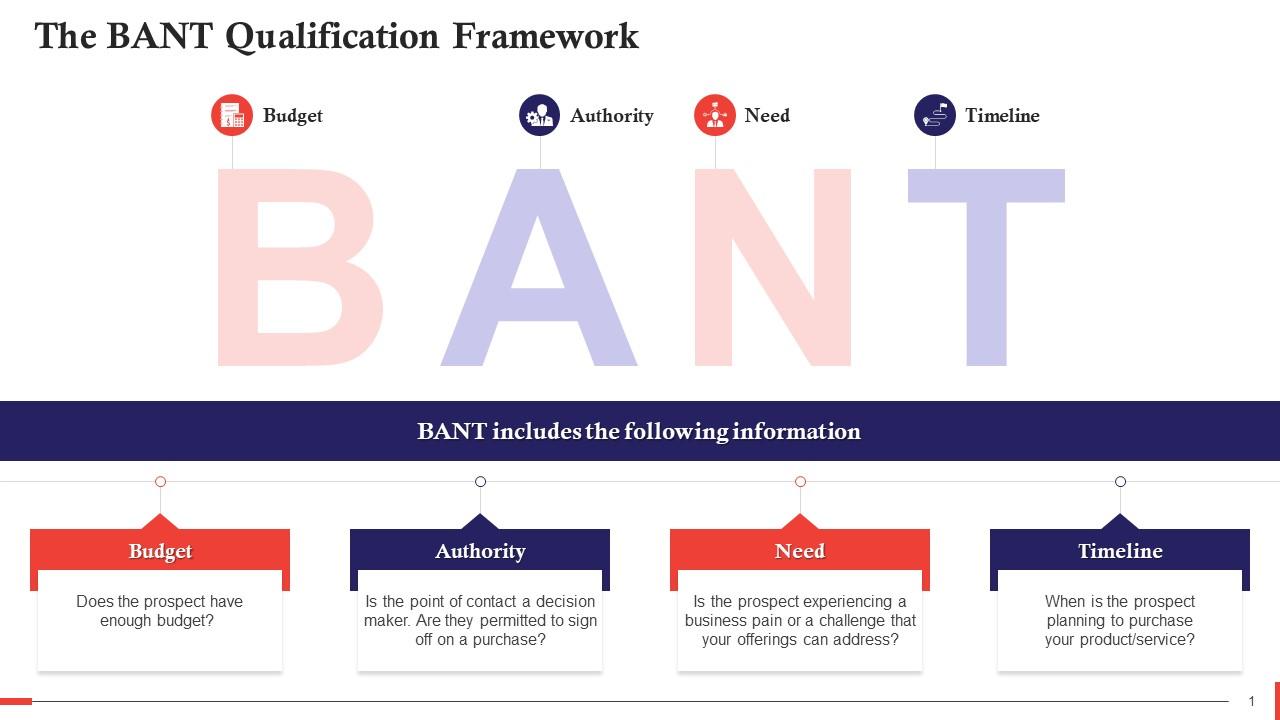 The BANT Qualification Framework

Budget

Authority

Need

Timeline

B A N T

BANT includes the following information

Budget

Does the prospect have enough budget?

Authority

Is the point of contact a decision maker. Are they permitted to sign off on a purchase?

Need

Is the prospect experiencing a business pain or a challenge that your offerings can address?

Timeline

When is the prospect planning to purchase your product/service?

1